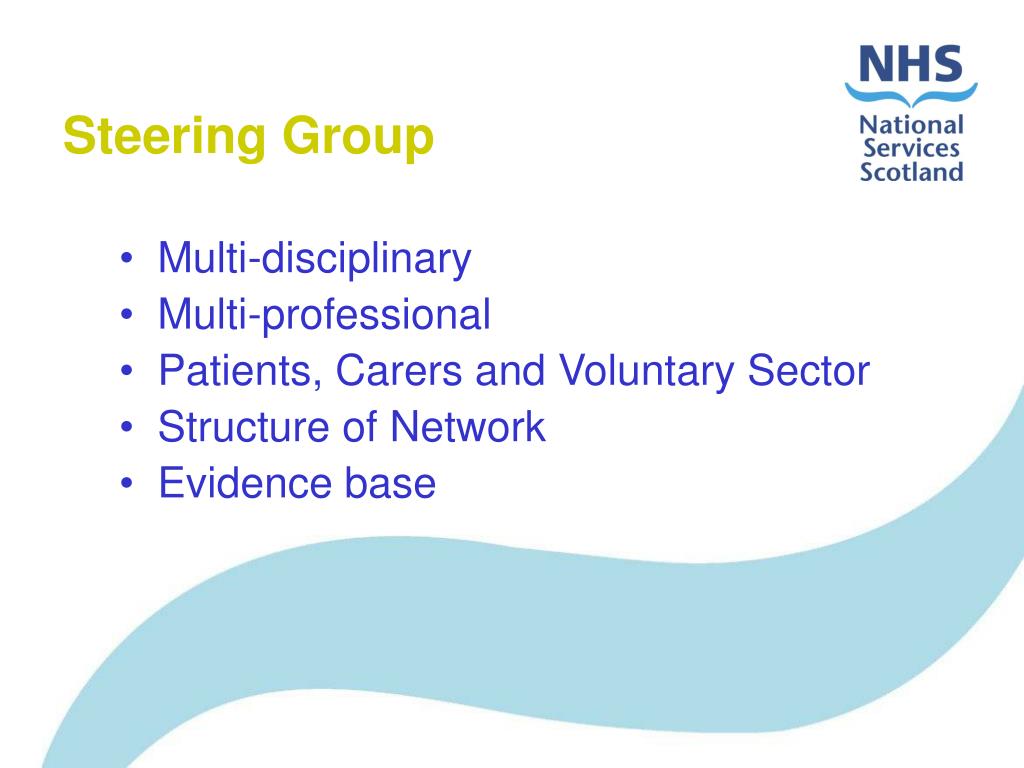 Steering Group

NHS
National Services Scotland

• Multi-disciplinary
• Multi-professional
• Patients, Carers and Voluntary Sector
• Structure of Network
• Evidence base